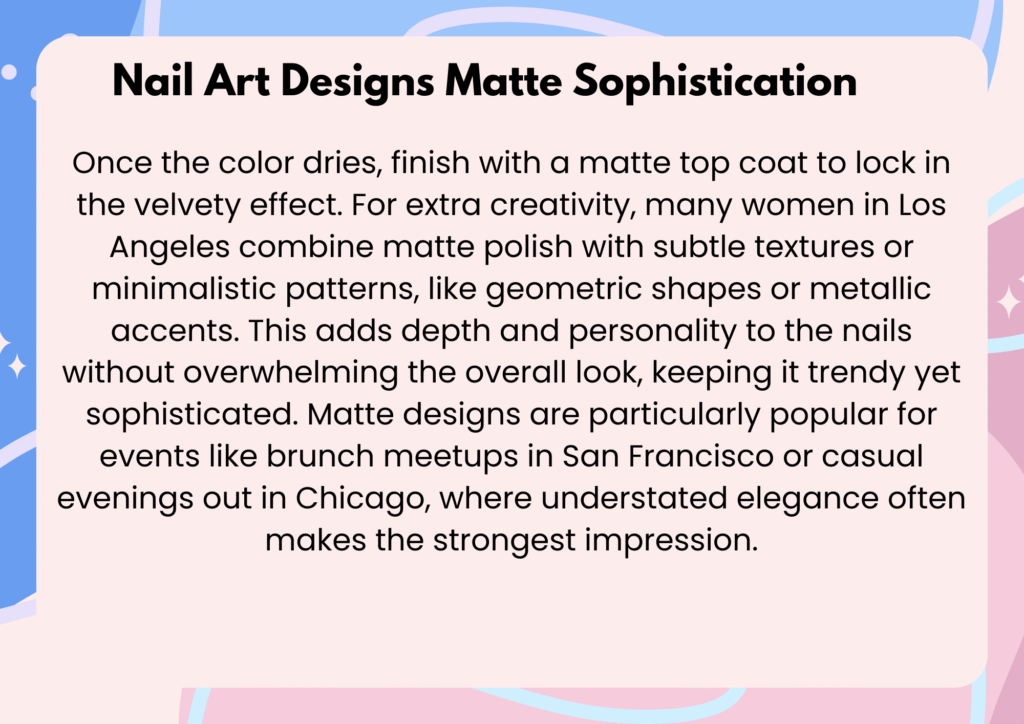 Nail Art Designs Matte Sophistication

Once the color dries, finish with a matte top coat to lock in the velvety effect. For extra creativity, many women in Los Angeles combine matte polish with subtle textures or minimalistic patterns, like geometric shapes or metallic accents. This adds depth and personality to the nails without overwhelming the overall look, keeping it trendy yet sophisticated. Matte designs are particularly popular for events like brunch meetups in San Francisco or casual evenings out in Chicago, where understated elegance often makes the strongest impression.